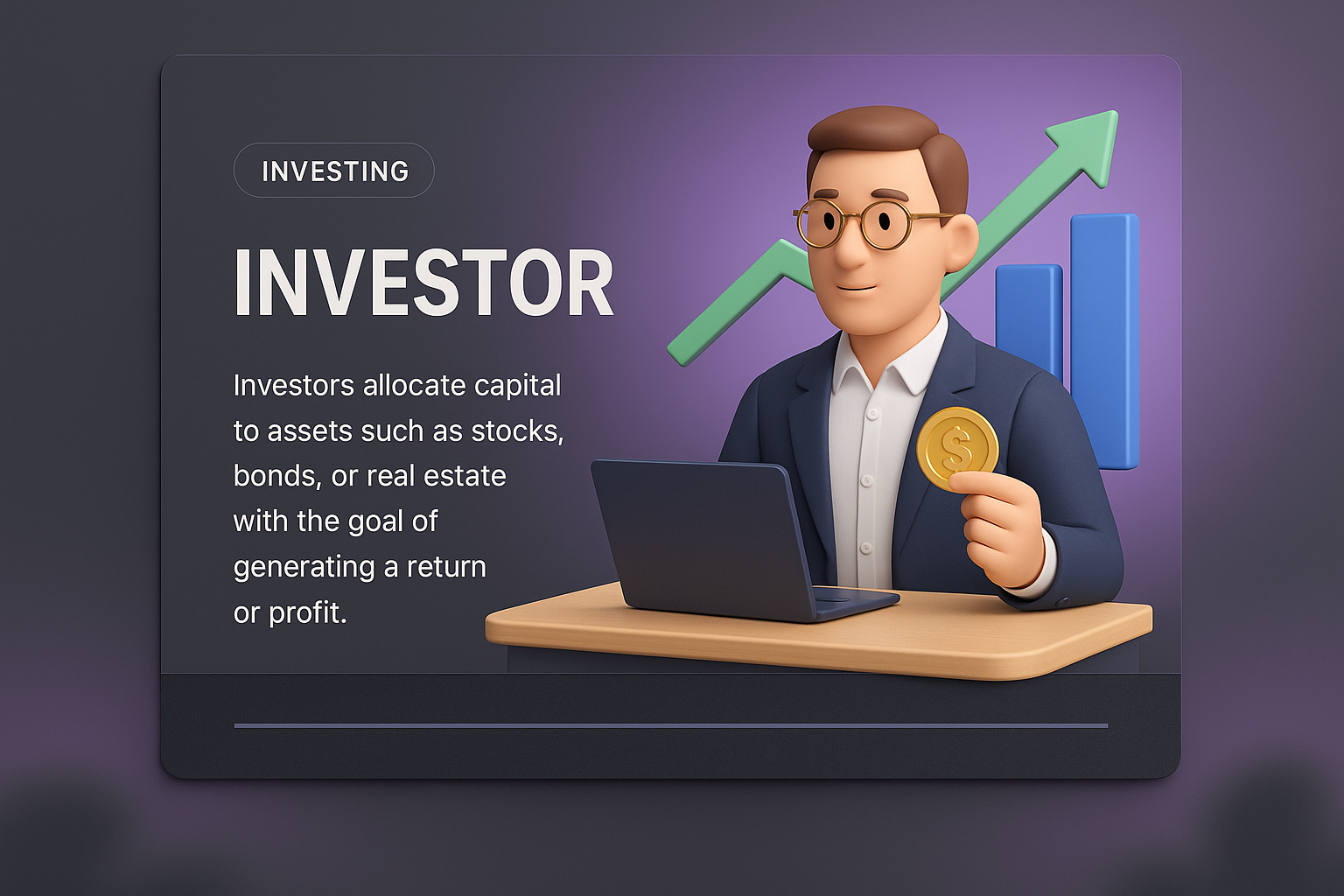 INVESTING

INVESTOR

Investors allocate capital to assets such as stocks, bonds, or real estate with the goal of generating a return or profit.

$